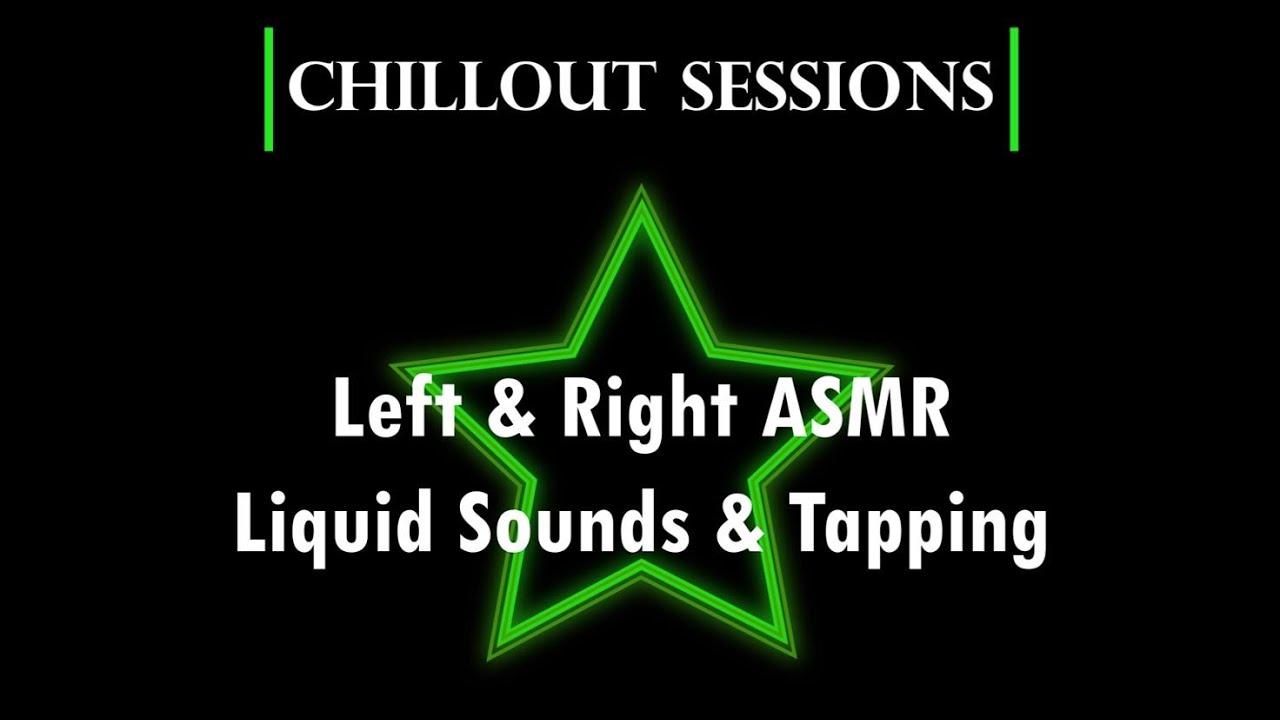 CHILLOUT SESSIONS

Left & Right ASMR
Liquid Sounds & Tapping